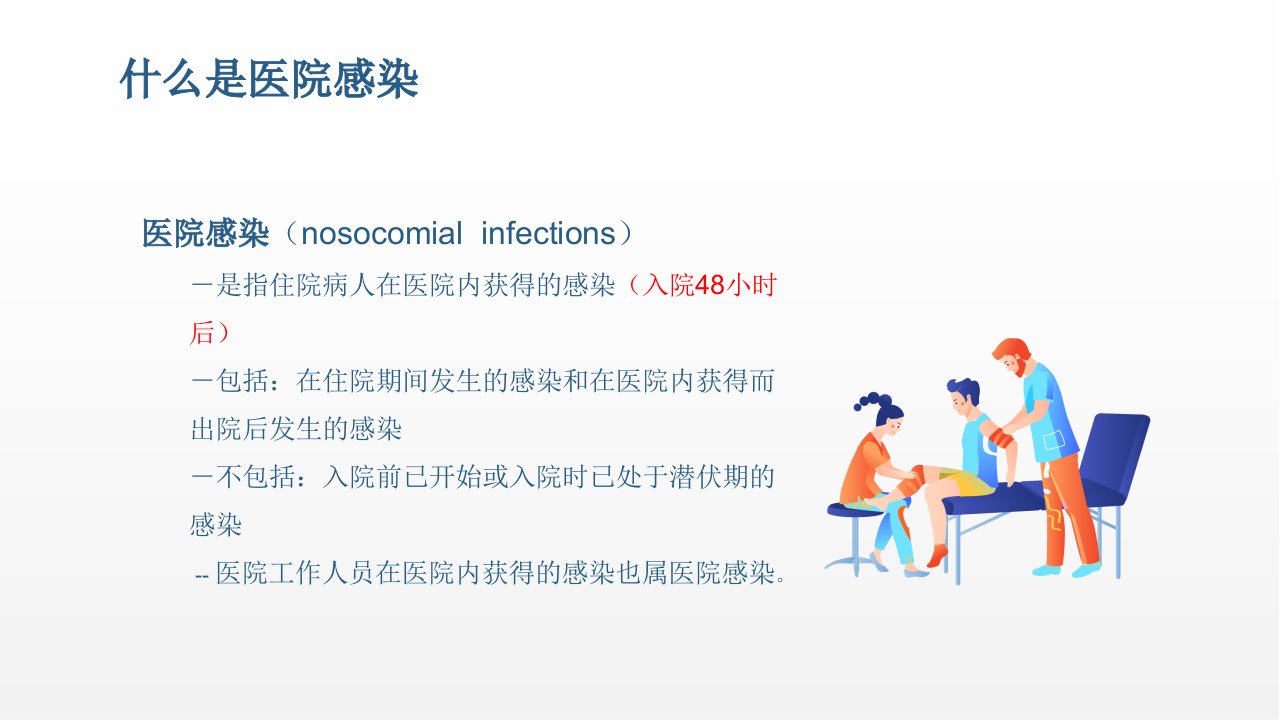 什么是医院感染

医院感染（nosocomial infections）

－是指住院病人在医院内获得的感染（入院48小时后）

－包括：在住院期间发生的感染和在医院内获得而出院后发生的感染

－不包括：入院前已开始或入院时已处于潜伏期的感染

-- 医院工作人员在医院内获得的感染也属医院感染。